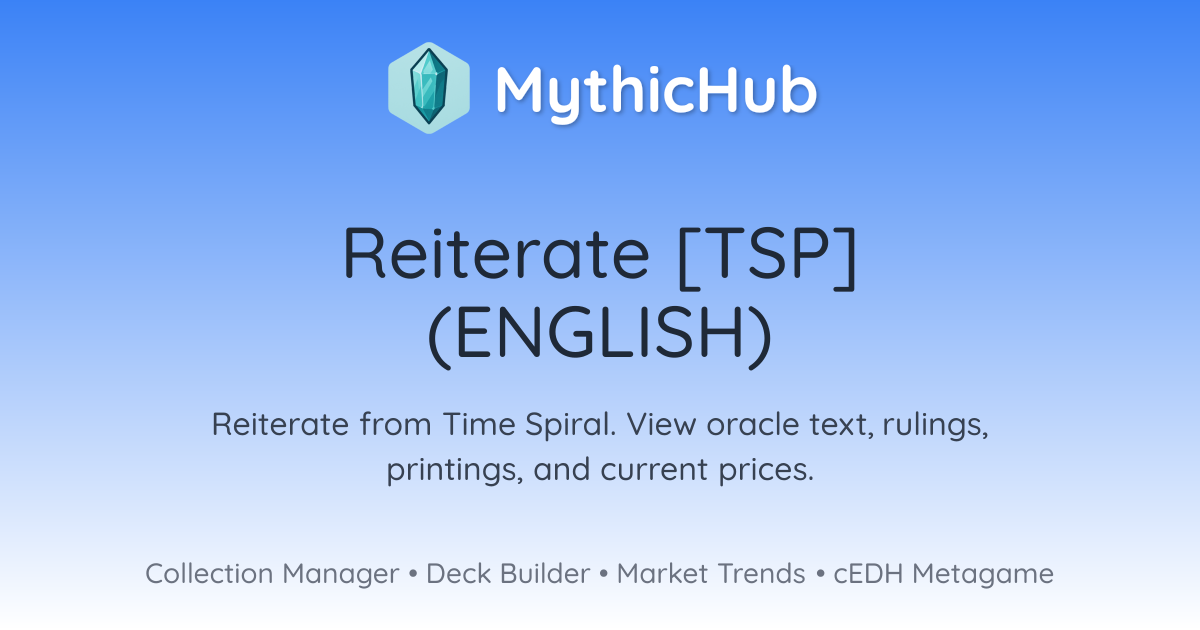 MythicHub

Reiterate [TSP] (ENGLISH)

Reiterate from Time Spiral. View oracle text, rulings, printings, and current prices.

Collection Manager • Deck Builder • Market Trends • cEDH Metagame